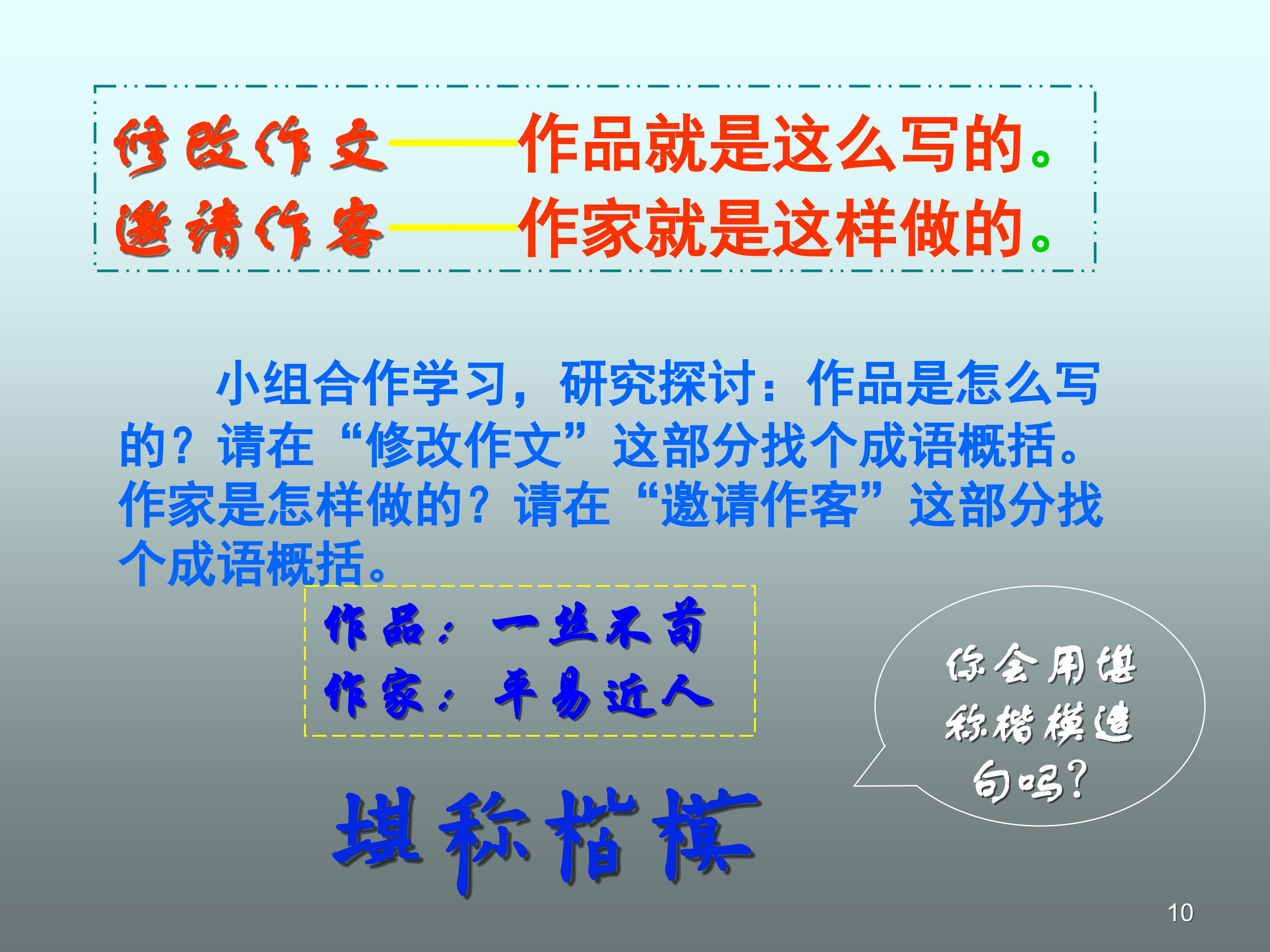 修改作文——作品就是这么写的。
邀请作客——作家就是这样做的。

小组合作学习，研究探讨：作品是怎么写的？请在“修改作文”这部分找个成语概括。作家是怎样做的？请在“邀请作客”这部分找个成语概括。

作品：一丝不苟
作家：平易近人

你会用堪称楷模造句吗？

堪称楷模

10